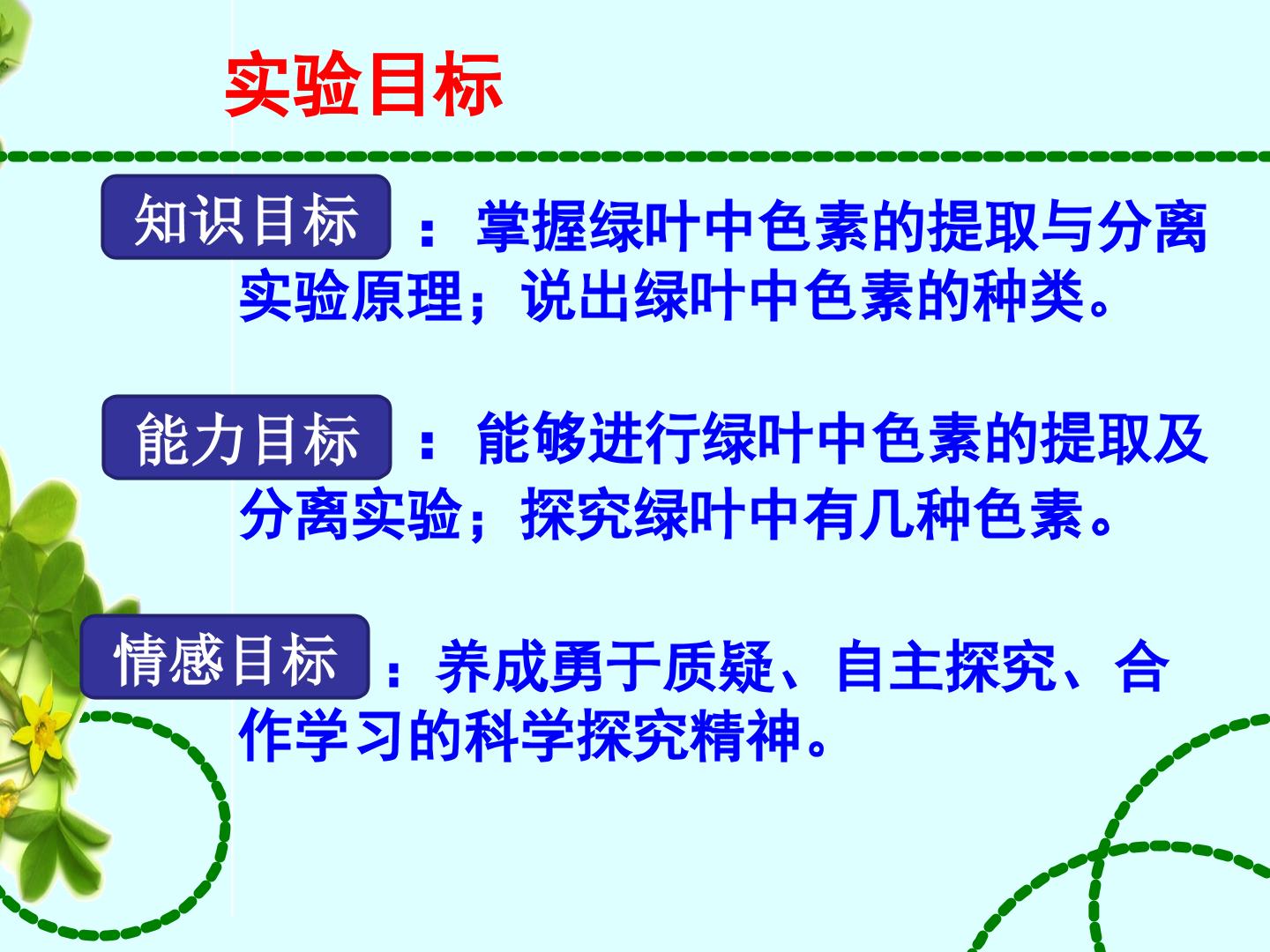 实验目标

知识目标：掌握绿叶中色素的提取与分离实验原理；说出绿叶中色素的种类。

能力目标：能够进行绿叶中色素的提取及分离实验；探究绿叶中有几种色素。

情感目标：养成勇于质疑、自主探究、合作学习的科学探究精神。